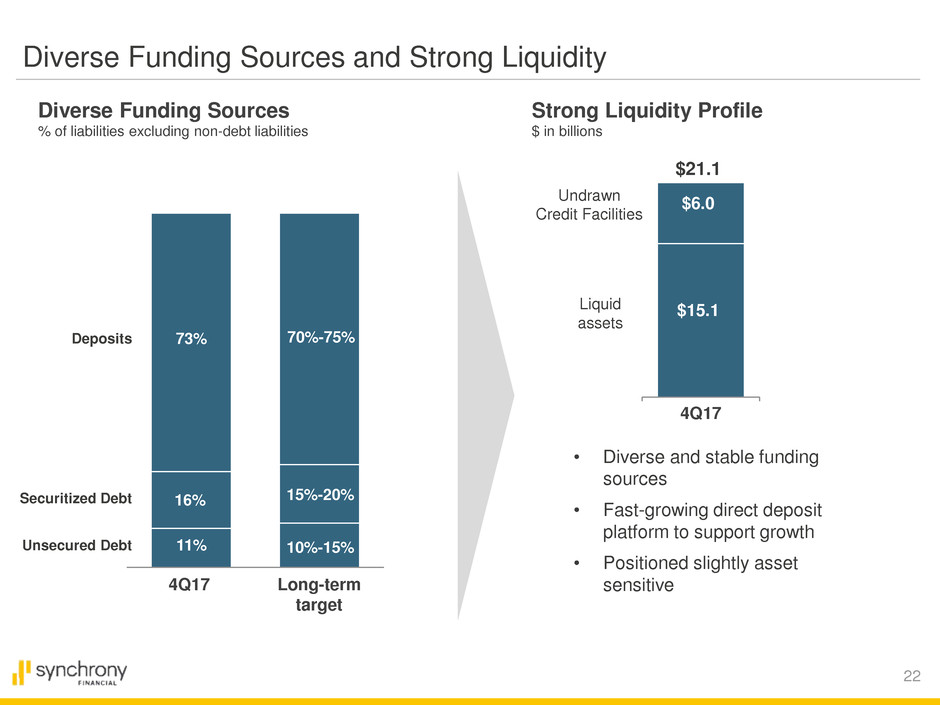 Diverse Funding Sources and Strong Liquidity

Diverse Funding Sources
% of liabilities excluding non-debt liabilities

Deposits 73% 70%-75%

Securitized Debt 16% 15%-20%

Unsecured Debt 11% 10%-15%

4Q17 Long-term target

Strong Liquidity Profile
$ in billions

$21.1

Undrawn Credit Facilities $6.0

Liquid assets $15.1

4Q17

• Diverse and stable funding sources
• Fast-growing direct deposit platform to support growth
• Positioned slightly asset sensitive

synchrony FINANCIAL

22